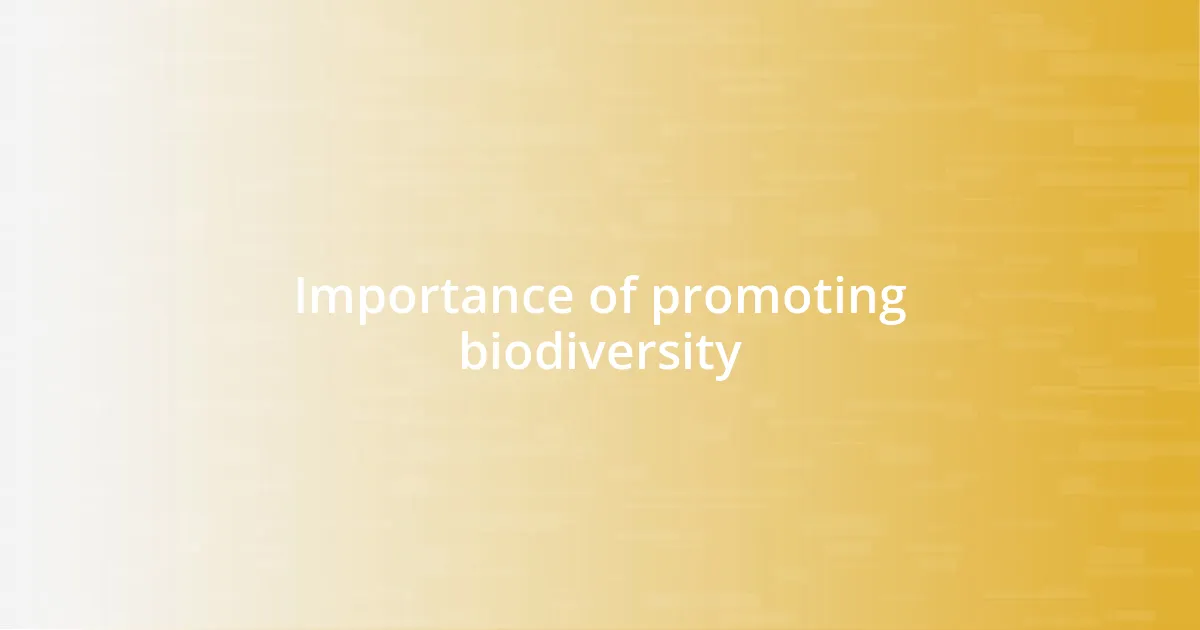 Importance of promoting biodiversity